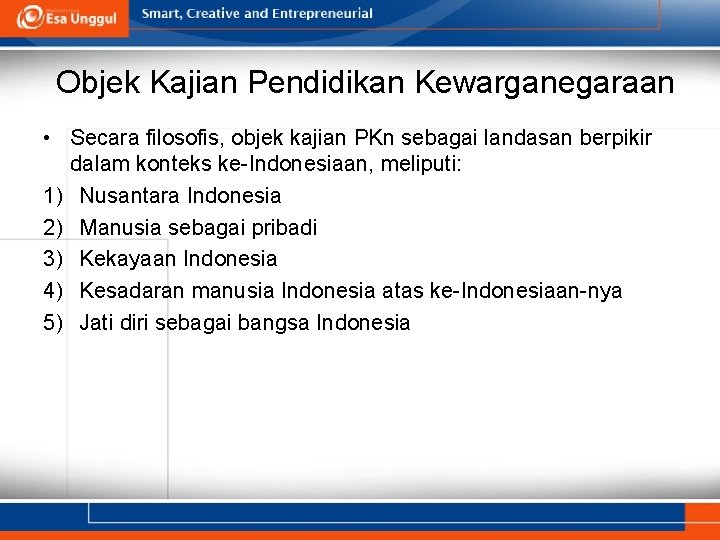 Esa Unggul

Smart, Creative and Entrepreneurial

Objek Kajian Pendidikan Kewarganegaraan

• Secara filosofis, objek kajian PKn sebagai landasan berpikir dalam konteks ke-Indonesiaan, meliputi:

1) Nusantara Indonesia
2) Manusia sebagai pribadi
3) Kekayaan Indonesia
4) Kesadaran manusia Indonesia atas ke-Indonesiaan-nya
5) Jati diri sebagai bangsa Indonesia